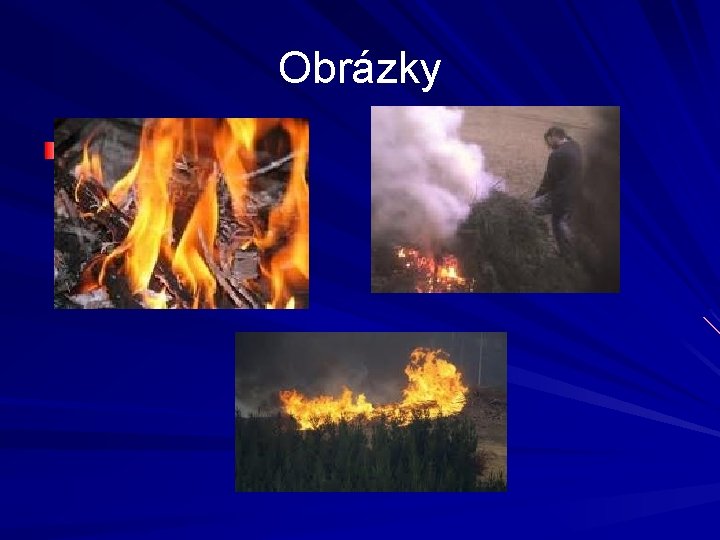 Obrázky